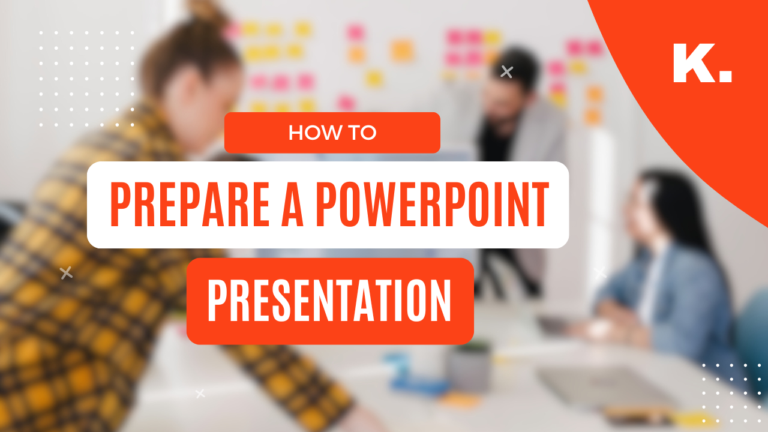 K.

HOW TO

PREPARE A POWERPOINT

PRESENTATION